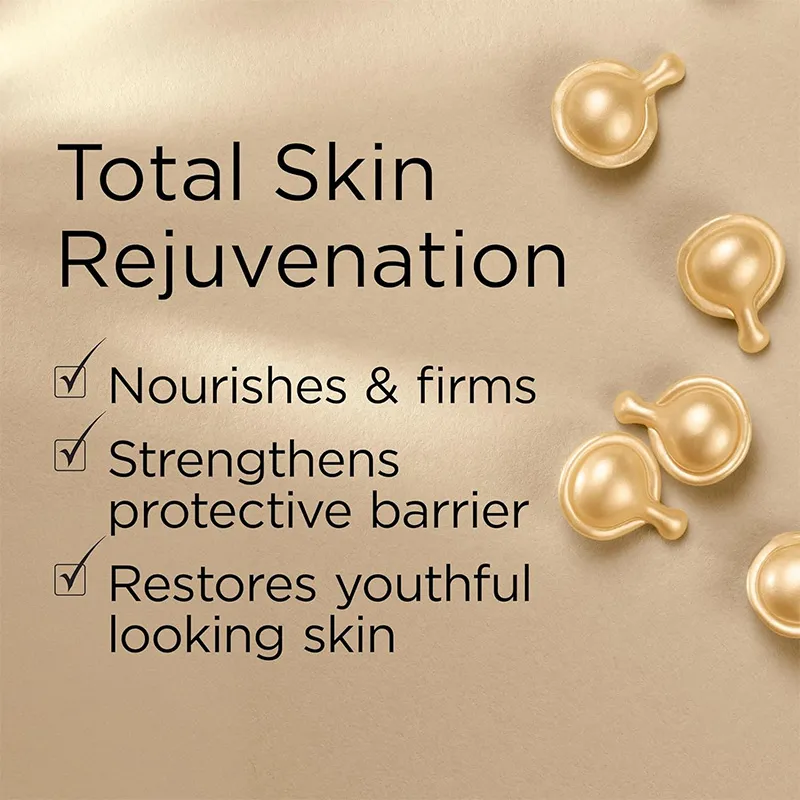 Total Skin Rejuvenation

☑ Nourishes & firms
☑ Strengthens protective barrier
☑ Restores youthful looking skin